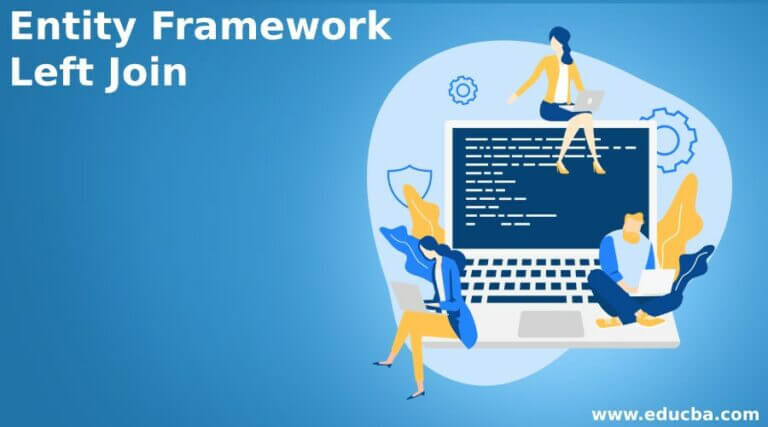 Entity Framework Left Join

www.educba.com